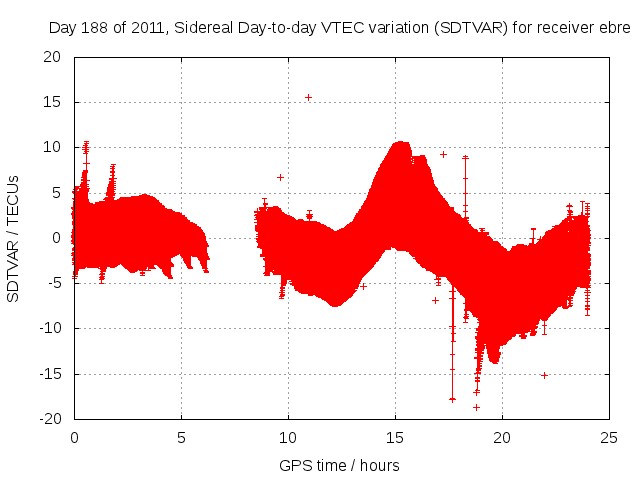 Day 188 of 2011, Sidereal Day-to-day VTEC variation (SDTVAR) for receiver ebre

SDTVAR / TECUs

20
15
10
5
0
-5
-10
-15
-20

0
5
10
15
20
25

GPS time / hours